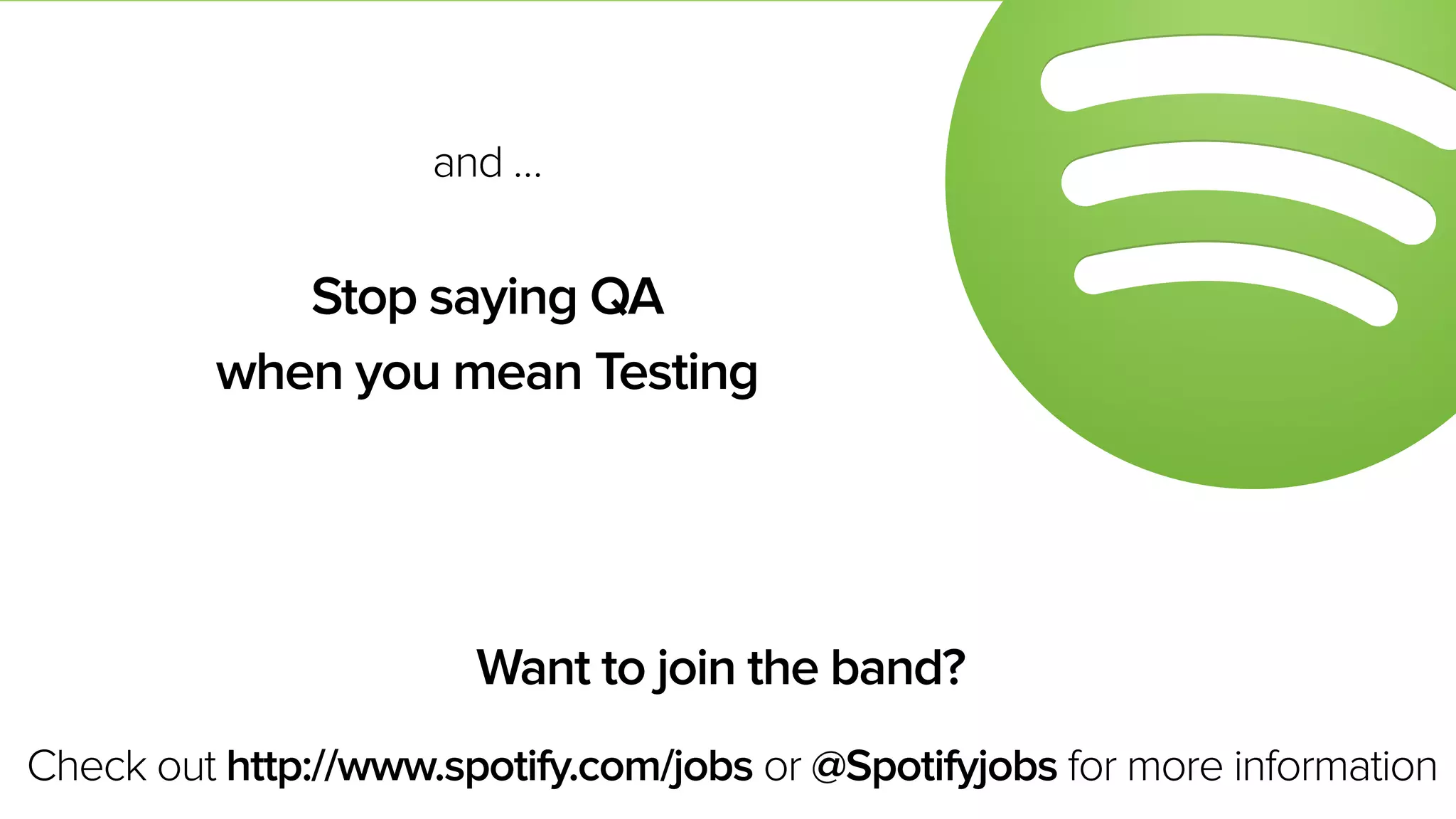 and ...

Stop saying QA when you mean Testing

Want to join the band?

Check out http://www.spotify.com/jobs or @Spotifyjobs for more information